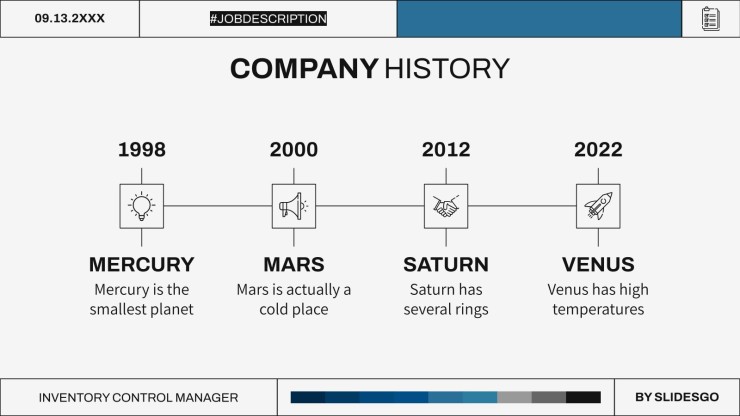 09.13.2XXX

#JOBDESCRIPTION

COMPANY HISTORY

1998

MERCURY

Mercury is the smallest planet

2000

MARS

Mars is actually a cold place

2012

SATURN

Saturn has several rings

2022

VENUS

Venus has high temperatures

INVENTORY CONTROL MANAGER

BY SLIDESGO